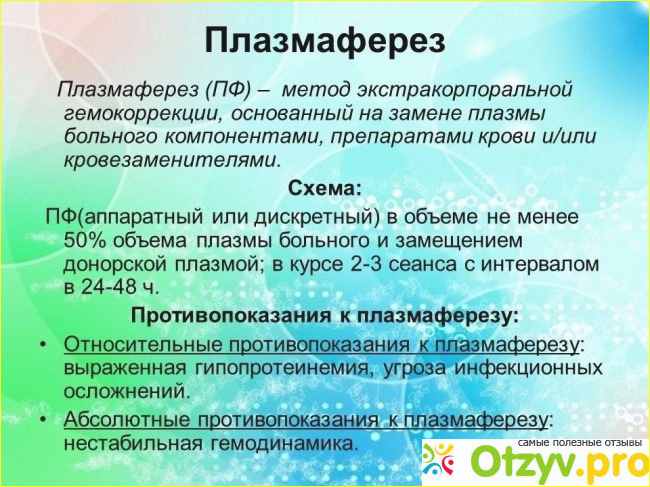 Плазмаферез

Плазмаферез (ПФ) – метод экстракорпоральной гемокоррекции, основанный на замене плазмы больного компонентами, препаратами крови и/или кровезаменителями.

Схема:

ПФ(аппаратный или дискретный) в объеме не менее 50% объема плазмы больного и замещением донорской плазмой; в курсе 2-3 сеанса с интервалом в 24-48 ч.

Противопоказания к плазмаферезу:

• Относительные противопоказания к плазмаферезу: выраженная гипопротеинемия, угроза инфекционных осложнений.

• Абсолютные противопоказания к плазмаферезу: нестабильная гемодинамика.

самые полезные отзывы
Otzyv.pro